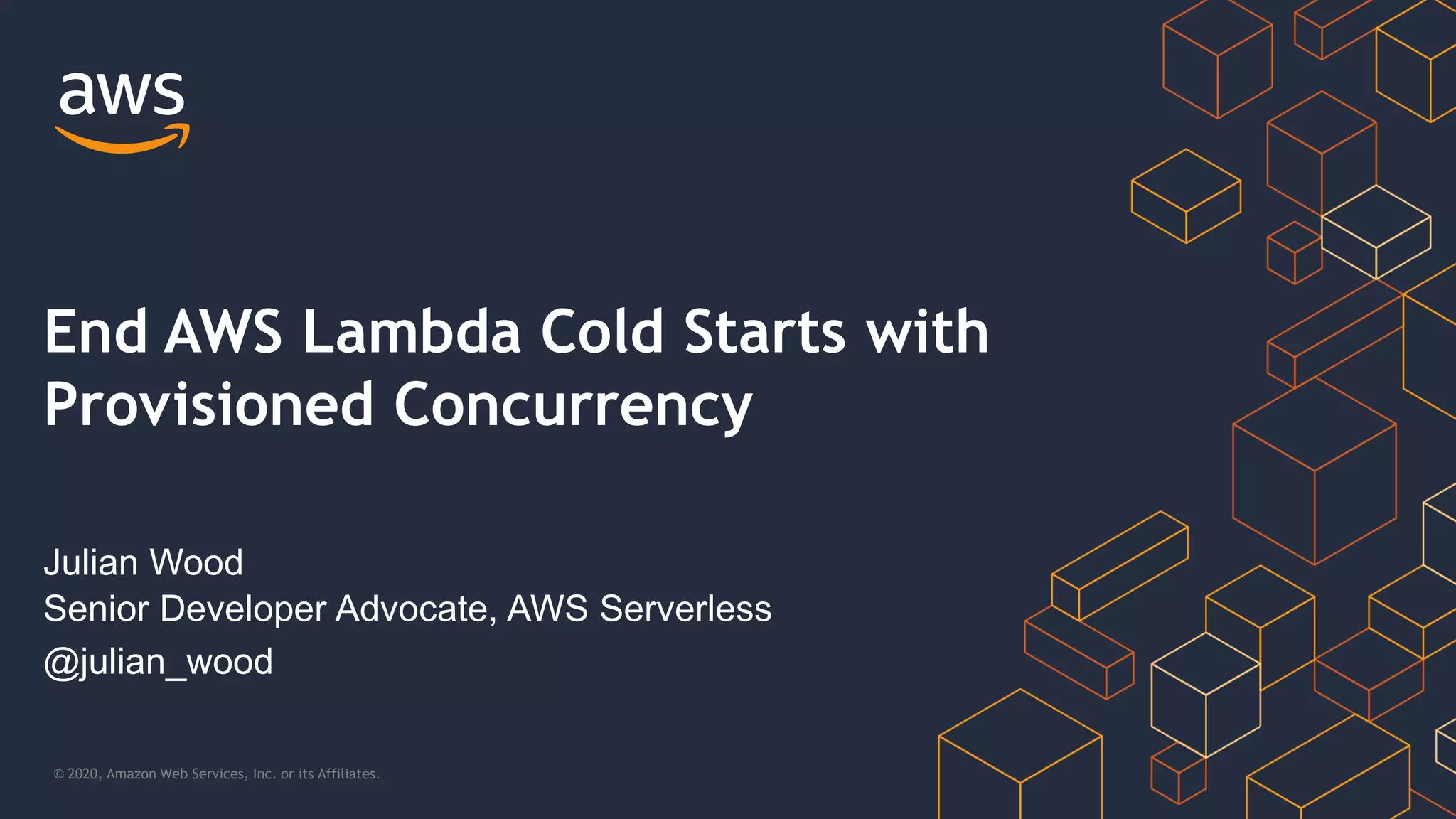 aws

End AWS Lambda Cold Starts with Provisioned Concurrency

Julian Wood
Senior Developer Advocate, AWS Serverless
@julian_wood

© 2020, Amazon Web Services, Inc. or its Affiliates.